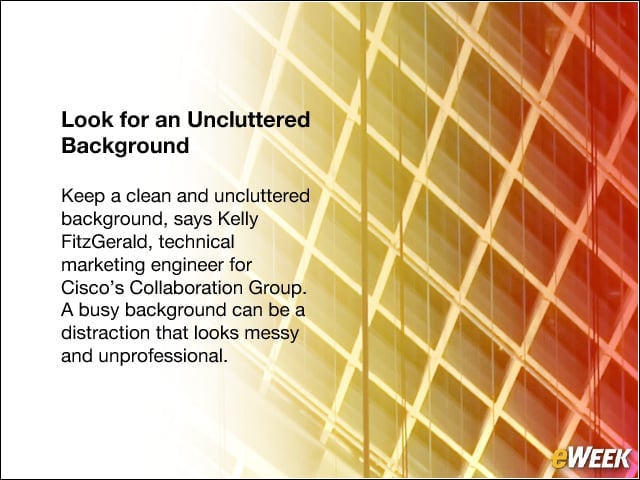 Look for an Uncluttered Background

Keep a clean and uncluttered background, says Kelly FitzGerald, technical marketing engineer for Cisco's Collaboration Group. A busy background can be a distraction that looks messy and unprofessional.

eWEEK